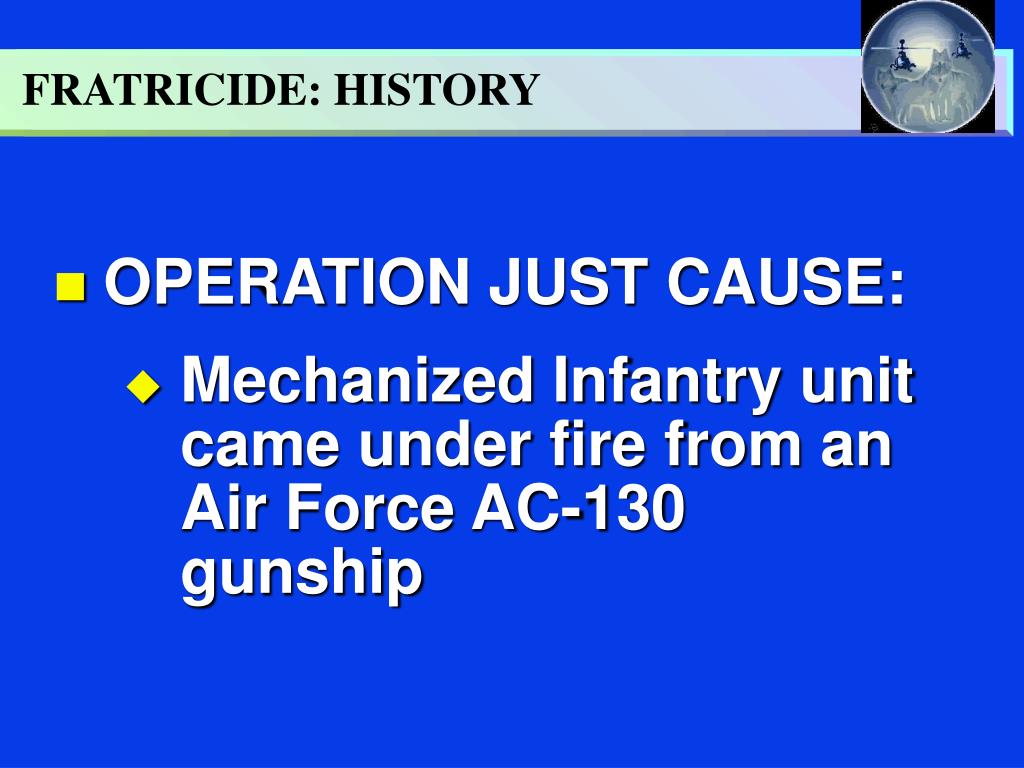 FRATRICIDE: HISTORY

OPERATION JUST CAUSE:

Mechanized Infantry unit came under fire from an Air Force AC-130 gunship